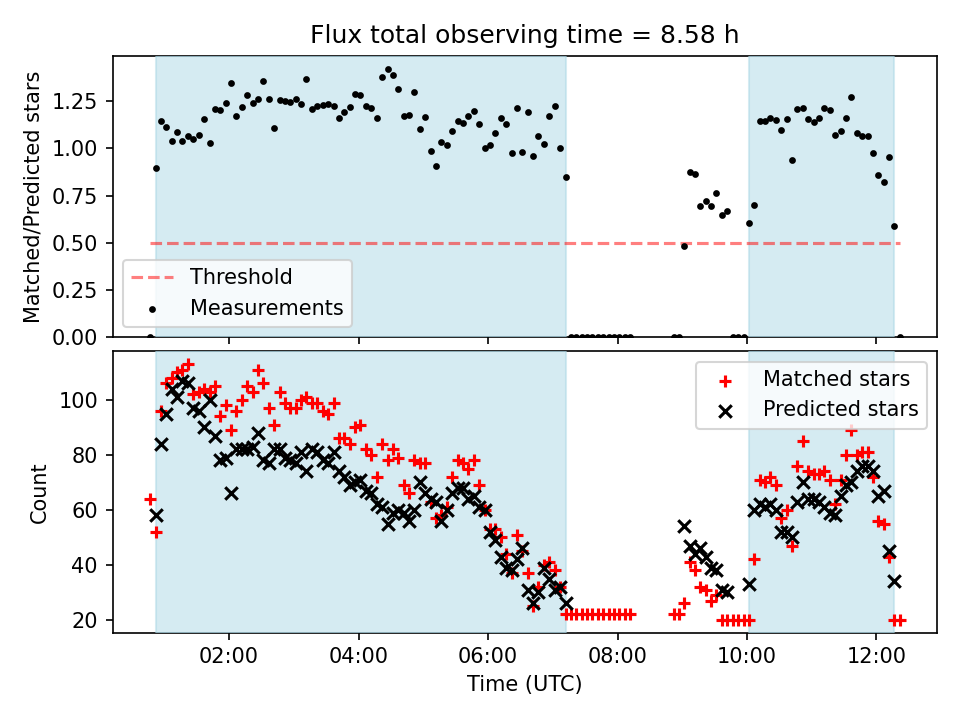 Flux total observing time = 8.58 h

Matched/Predicted stars

1.25
1.00
0.75
0.50
0.25
0.00

Threshold
Measurements

Count

100
80
60
40
20

Matched stars
Predicted stars

02:00
04:00
06:00
08:00
10:00
12:00

Time (UTC)